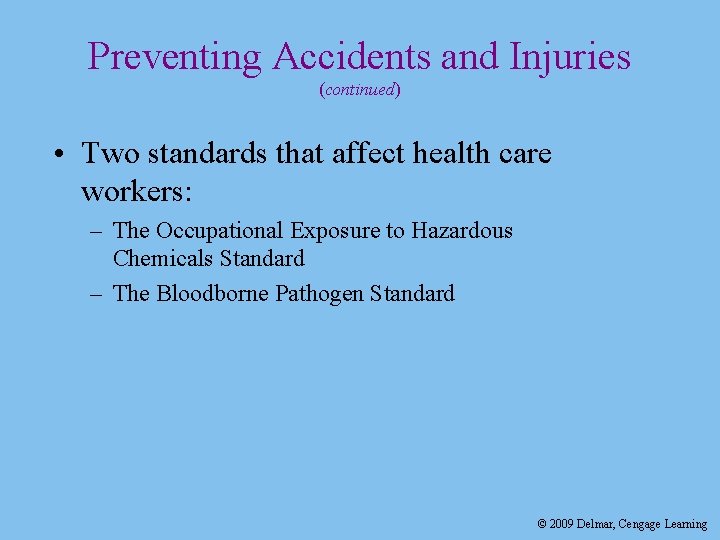 Preventing Accidents and Injuries
(continued)

• Two standards that affect health care workers:
– The Occupational Exposure to Hazardous Chemicals Standard
– The Bloodborne Pathogen Standard

© 2009 Delmar, Cengage Learning